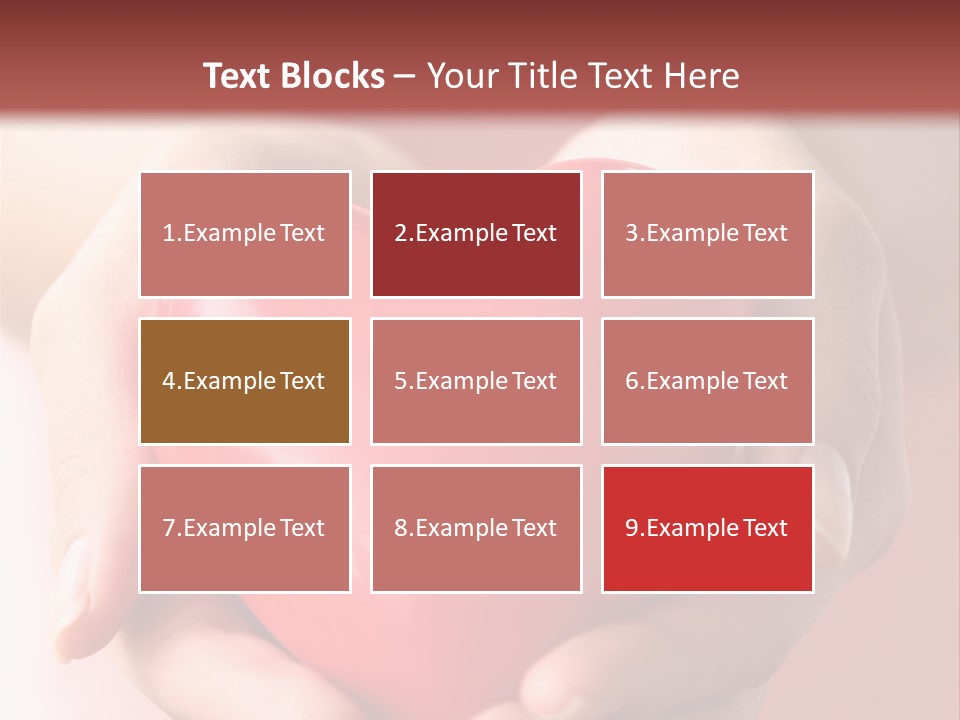 Text Blocks – Your Title Text Here

1.Example Text

2.Example Text

3.Example Text

4.Example Text

5.Example Text

6.Example Text

7.Example Text

8.Example Text

9.Example Text